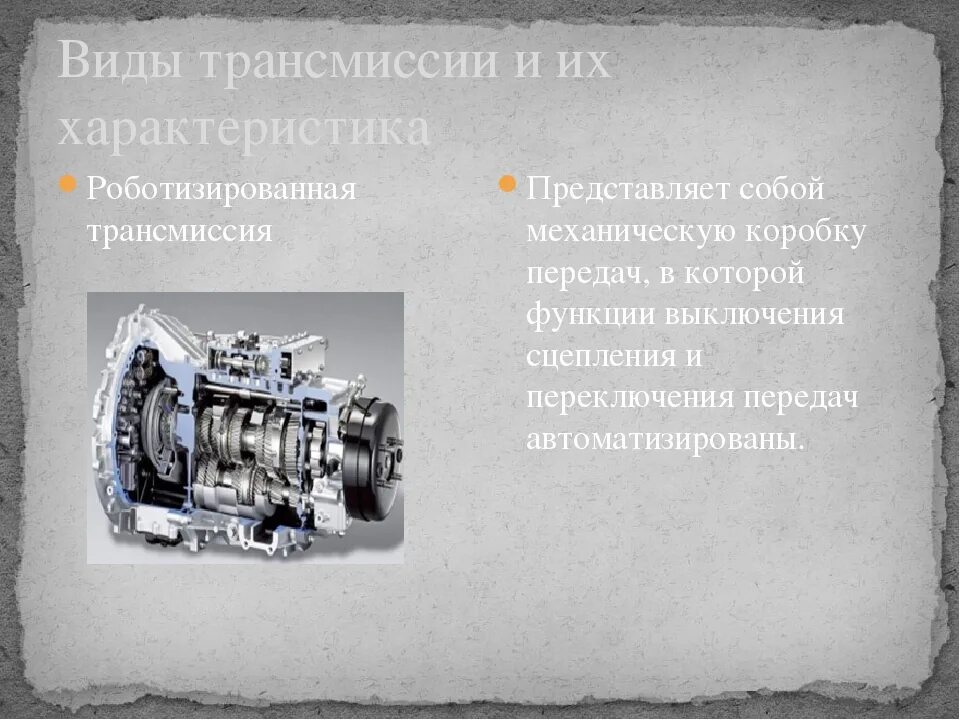 Виды трансмиссии и их характеристика

Роботизированная трансмиссия

Представляет собой механическую коробку передач, в которой функции выключения сцепления и переключения передач автоматизированы.